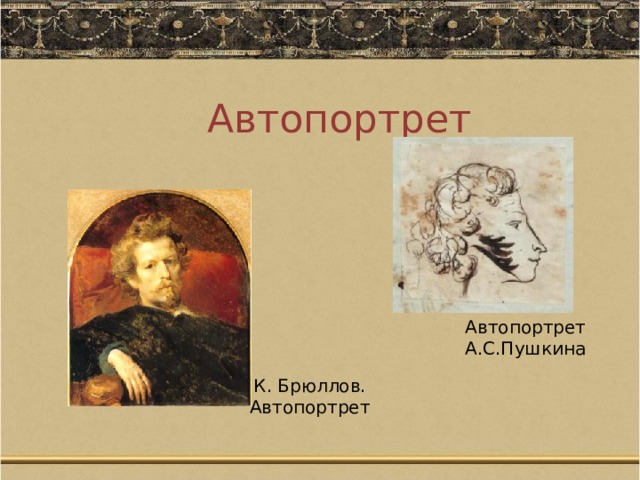 Автопортрет

Автопортрет
А.С.Пушкина

К. Брюллов.
Автопортрет